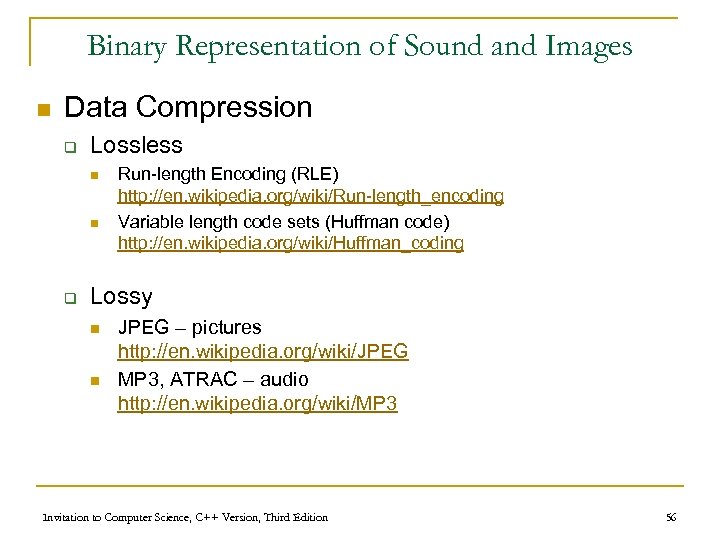 Binary Representation of Sound and Images

Data Compression

Lossless

Run-length Encoding (RLE) http://en.wikipedia.org/wiki/Run-length_encoding

Variable length code sets (Huffman code) http://en.wikipedia.org/wiki/Huffman_coding

Lossy

JPEG – pictures http://en.wikipedia.org/wiki/JPEG

MP3, ATRAC – audio http://en.wikipedia.org/wiki/MP3

Invitation to Computer Science, C++ Version, Third Edition

56